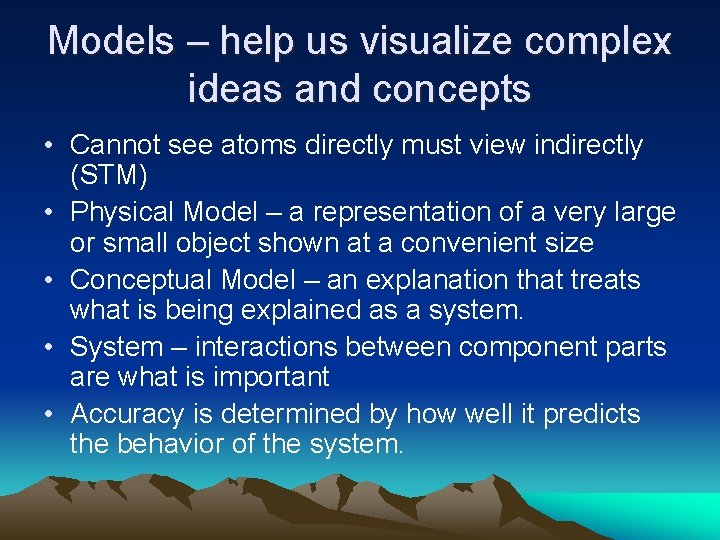 Models – help us visualize complex ideas and concepts

• Cannot see atoms directly must view indirectly (STM)
• Physical Model – a representation of a very large or small object shown at a convenient size
• Conceptual Model – an explanation that treats what is being explained as a system.
• System – interactions between component parts are what is important
• Accuracy is determined by how well it predicts the behavior of the system.